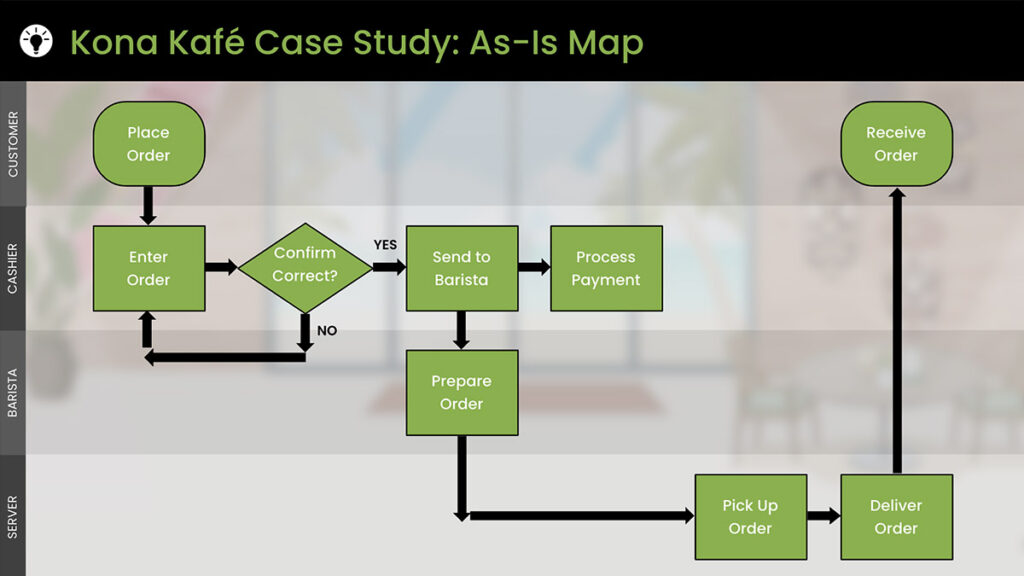 Kona Kafé Case Study: As-Is Map

CUSTOMER

CASHIER

BARISTA

SERVER

Place Order

Enter Order

Confirm Correct?

YES

NO

Send to Barista

Process Payment

Prepare Order

Pick Up Order

Deliver Order

Receive Order